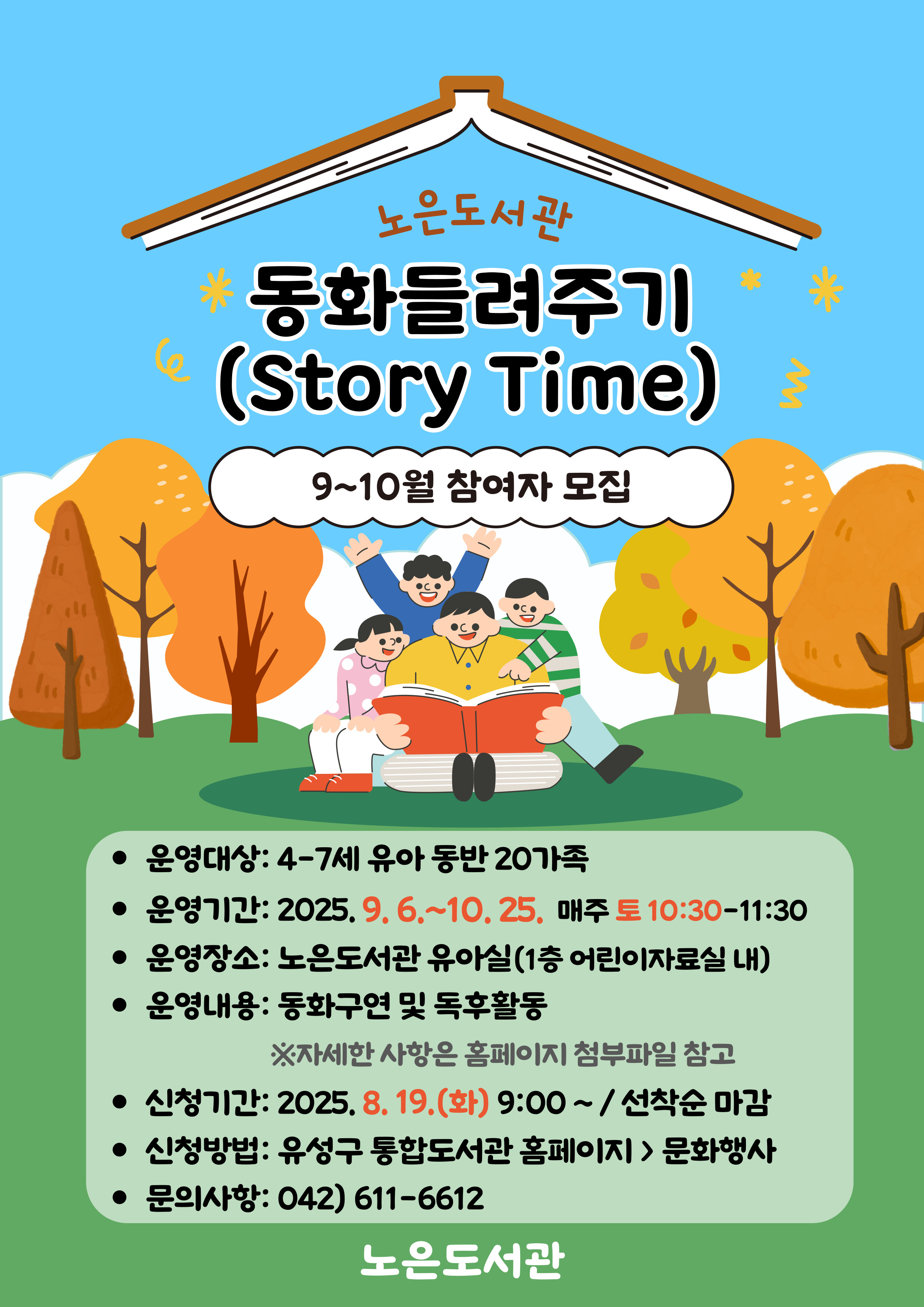 노은도서관

동화들려주기 (Story Time)

9~10월 참여자 모집

- 운영대상: 4-7세 유아 동반 20가족
- 운영기간: 2025. 9. 6.~10. 25. 매주 토 10:30-11:30
- 운영장소: 노은도서관 유아실(1층 어린이자료실 내)
- 운영내용: 동화구연 및 독후활동

※자세한 사항은 홈페이지 첨부파일 참고

- 신청기간: 2025. 8. 19.(화) 9:00 ~ / 선착순 마감
- 신청방법: 유성구 통합도서관 홈페이지 > 문화행사
- 문의사항: 042) 611-6612

노은도서관